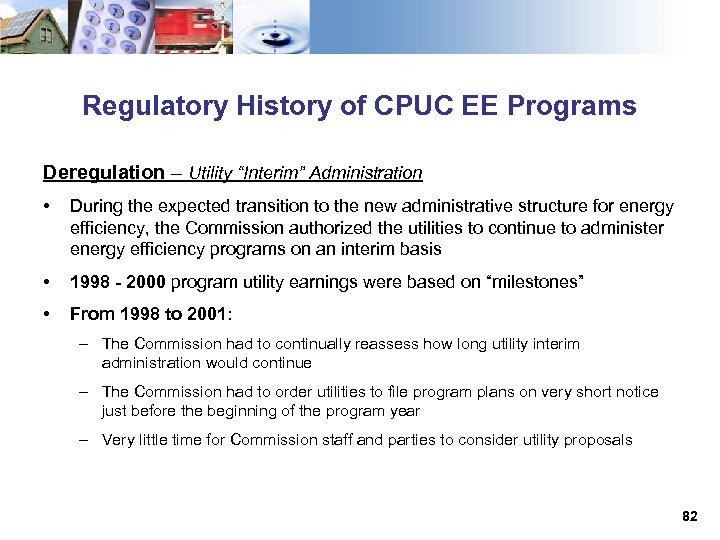 Regulatory History of CPUC EE Programs

Deregulation – Utility "Interim" Administration

• During the expected transition to the new administrative structure for energy efficiency, the Commission authorized the utilities to continue to administer energy efficiency programs on an interim basis

• 1998 - 2000 program utility earnings were based on "milestones"

• From 1998 to 2001:

– The Commission had to continually reassess how long utility interim administration would continue

– The Commission had to order utilities to file program plans on very short notice just before the beginning of the program year

– Very little time for Commission staff and parties to consider utility proposals

82